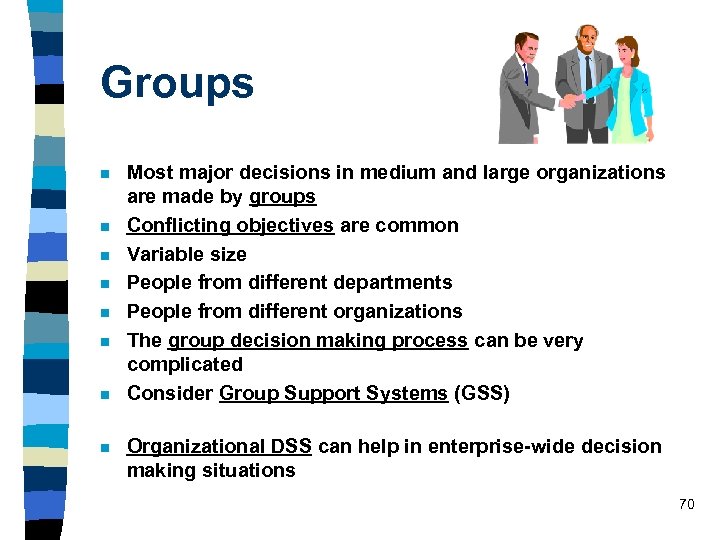 Groups

- Most major decisions in medium and large organizations are made by groups
- Conflicting objectives are common
- Variable size
- People from different departments
- People from different organizations
- The group decision making process can be very complicated
- Consider Group Support Systems (GSS)

- Organizational DSS can help in enterprise-wide decision making situations

70